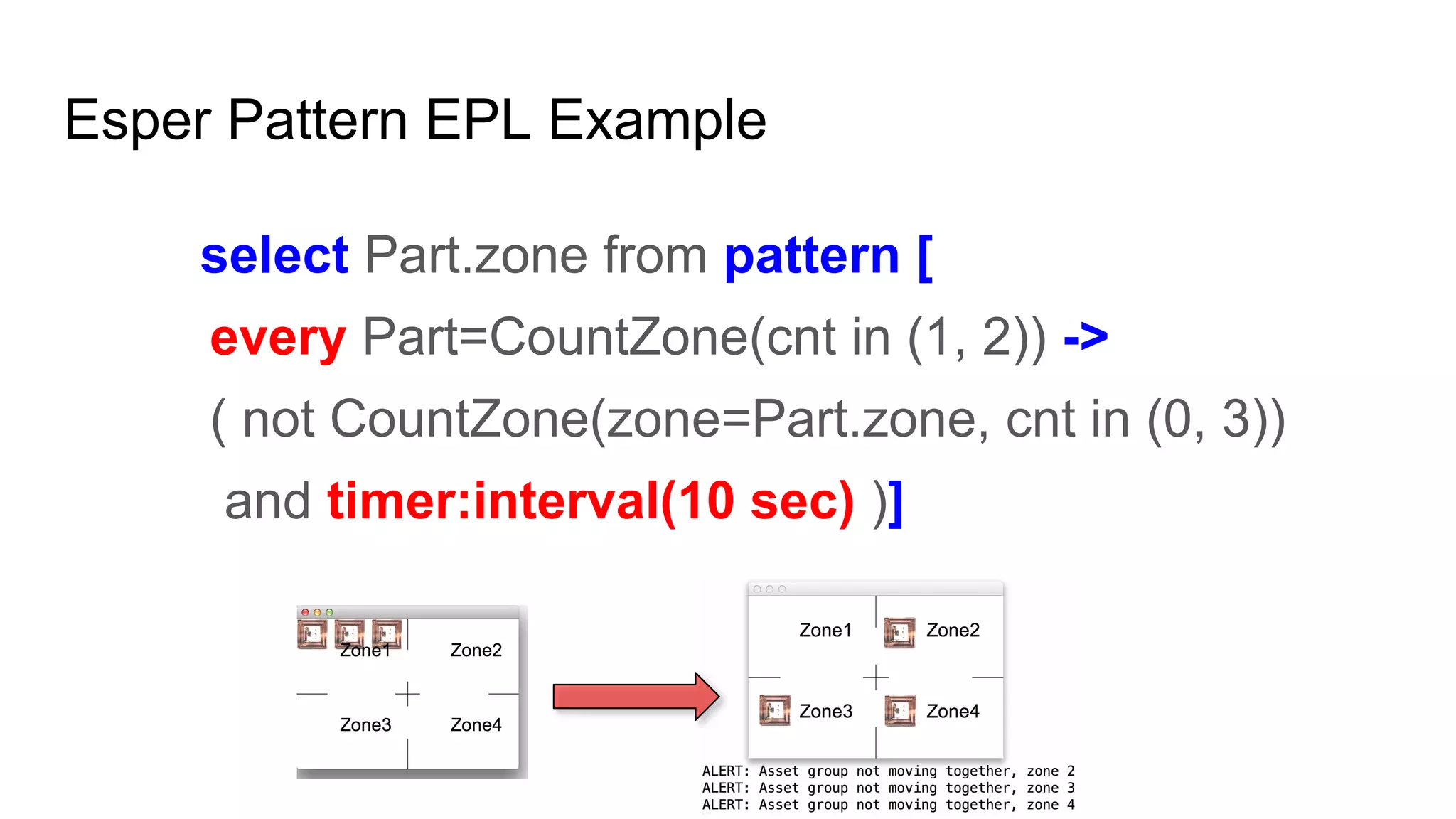 Esper Pattern EPL Example

select Part.zone from pattern [
every Part=CountZone(cnt in (1, 2)) ->
( not CountZone(zone=Part.zone, cnt in (0, 3))
and timer:interval(10 sec) )]

Zone1
Zone2
Zone3
Zone4

Zone1
Zone2
Zone3
Zone4

ALERT: Asset group not moving together, zone 2
ALERT: Asset group not moving together, zone 3
ALERT: Asset group not moving together, zone 4